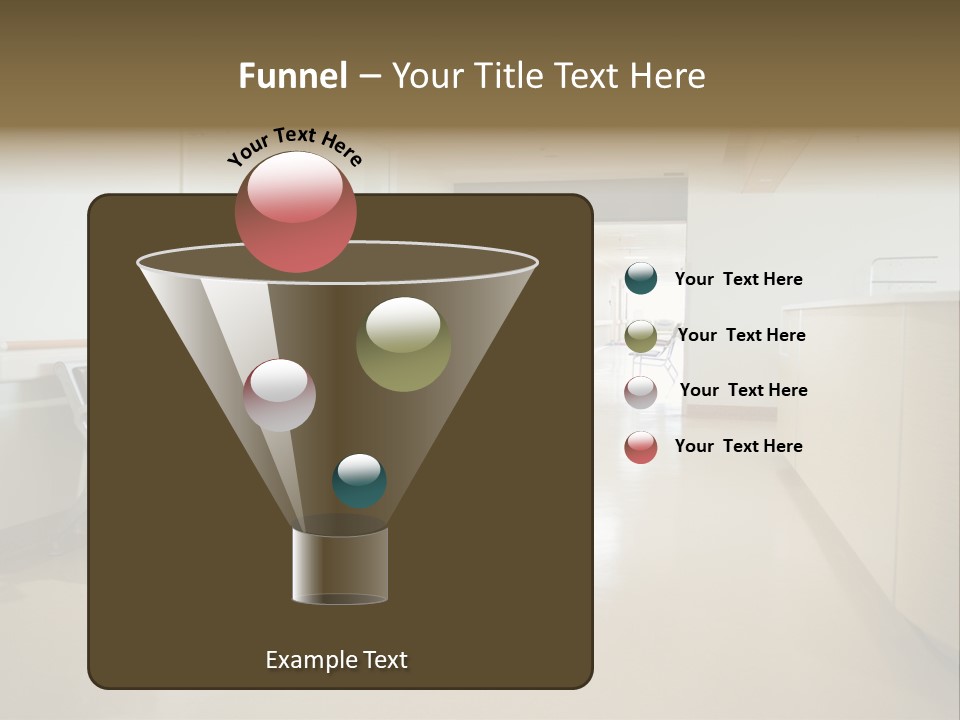 Funnel – Your Title Text Here

Your Text Here

Your Text Here

Your Text Here

Your Text Here

Your Text Here

Example Text